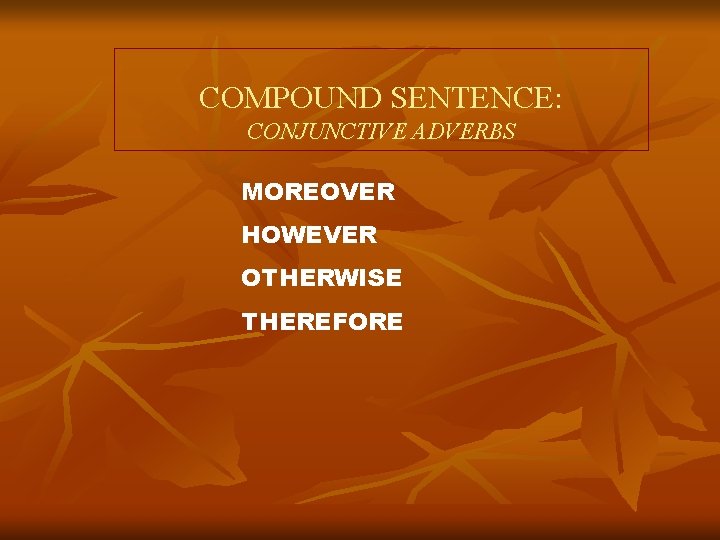 COMPOUND SENTENCE:
CONJUNCTIVE ADVERBS

MOREOVER

HOWEVER

OTHERWISE

THEREFORE